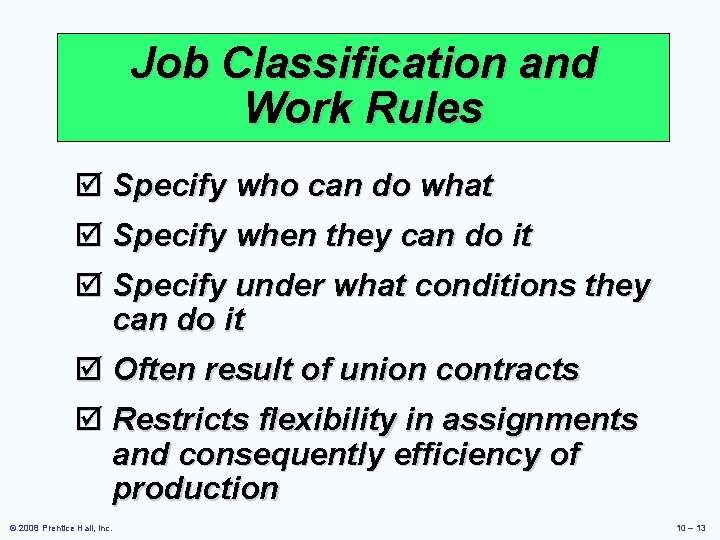 Job Classification and Work Rules

☑ Specify who can do what

☑ Specify when they can do it

☑ Specify under what conditions they can do it

☑ Often result of union contracts

☑ Restricts flexibility in assignments and consequently efficiency of production

© 2008 Prentice Hall, Inc.

10 – 13